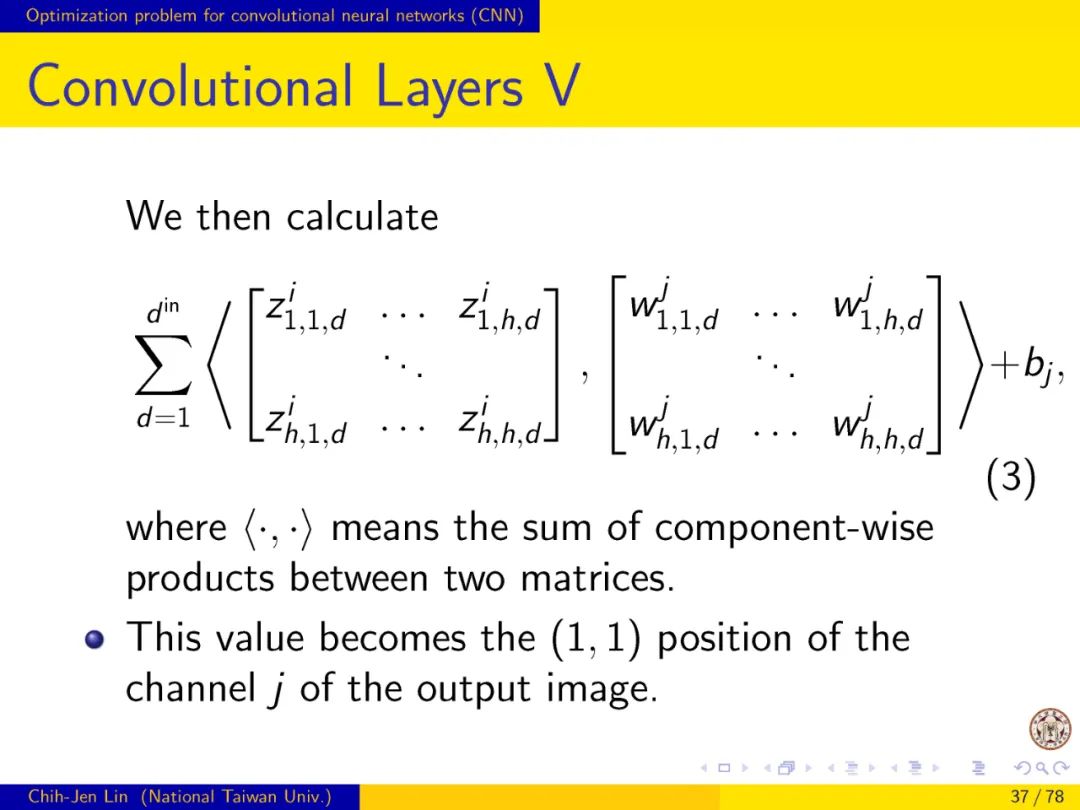 Optimization problem for convolutional neural networks (CNN)

Convolutional Layers V

We then calculate

$$\sum_{d=1}^{d^{\text{in}}} \left\langle \begin{bmatrix} z^i_{1,1,d} & \dots & z^i_{1,h,d} \\ & \ddots & \\ z^i_{h,1,d} & \dots & z^i_{h,h,d} \end{bmatrix}, \begin{bmatrix} w^j_{1,1,d} & \dots & w^j_{1,h,d} \\ & \ddots & \\ w^j_{h,1,d} & \dots & w^j_{h,h,d} \end{bmatrix} \right\rangle + b_j, \quad (3)$$

where $\langle \cdot, \cdot \rangle$ means the sum of component-wise products between two matrices.

This value becomes the $(1, 1)$ position of the channel $j$ of the output image.

Chih-Jen Lin (National Taiwan Univ.)

37 / 78